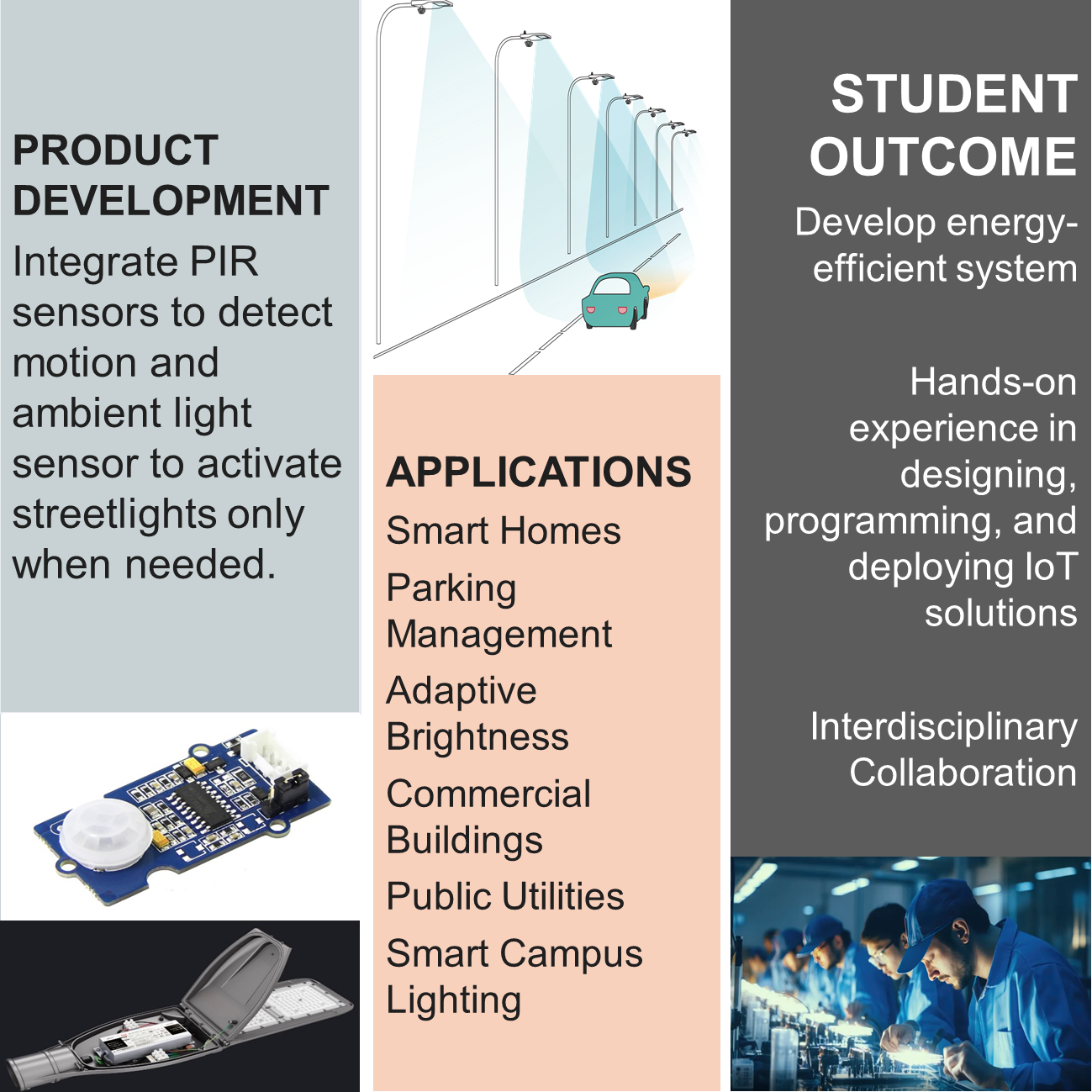 PRODUCT DEVELOPMENT

Integrate PIR sensors to detect motion and ambient light sensor to activate streetlights only when needed.

APPLICATIONS

Smart Homes

Parking Management

Adaptive Brightness

Commercial Buildings

Public Utilities

Smart Campus Lighting

STUDENT OUTCOME

Develop energy-efficient system

Hands-on experience in designing, programming, and deploying IoT solutions

Interdisciplinary Collaboration